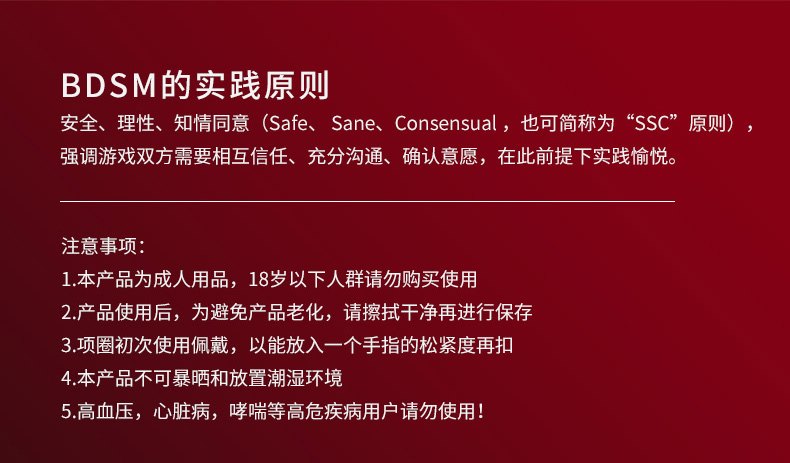 BDSM的实践原则

安全、理性、知情同意（Safe、Sane、Consensual，也可简称为“SSC”原则），强调游戏双方需要相互信任、充分沟通、确认意愿，在此前提下实践愉悦。

注意事项：
1.本产品为成人用品，18岁以下人群请勿购买使用
2.产品使用后，为避免产品老化，请擦拭干净再进行保存
3.项圈初次使用佩戴，以能放入一个手指的松紧度再扣
4.本产品不可暴晒和放置潮湿环境
5.高血压，心脏病，哮喘等高危疾病用户请勿使用！